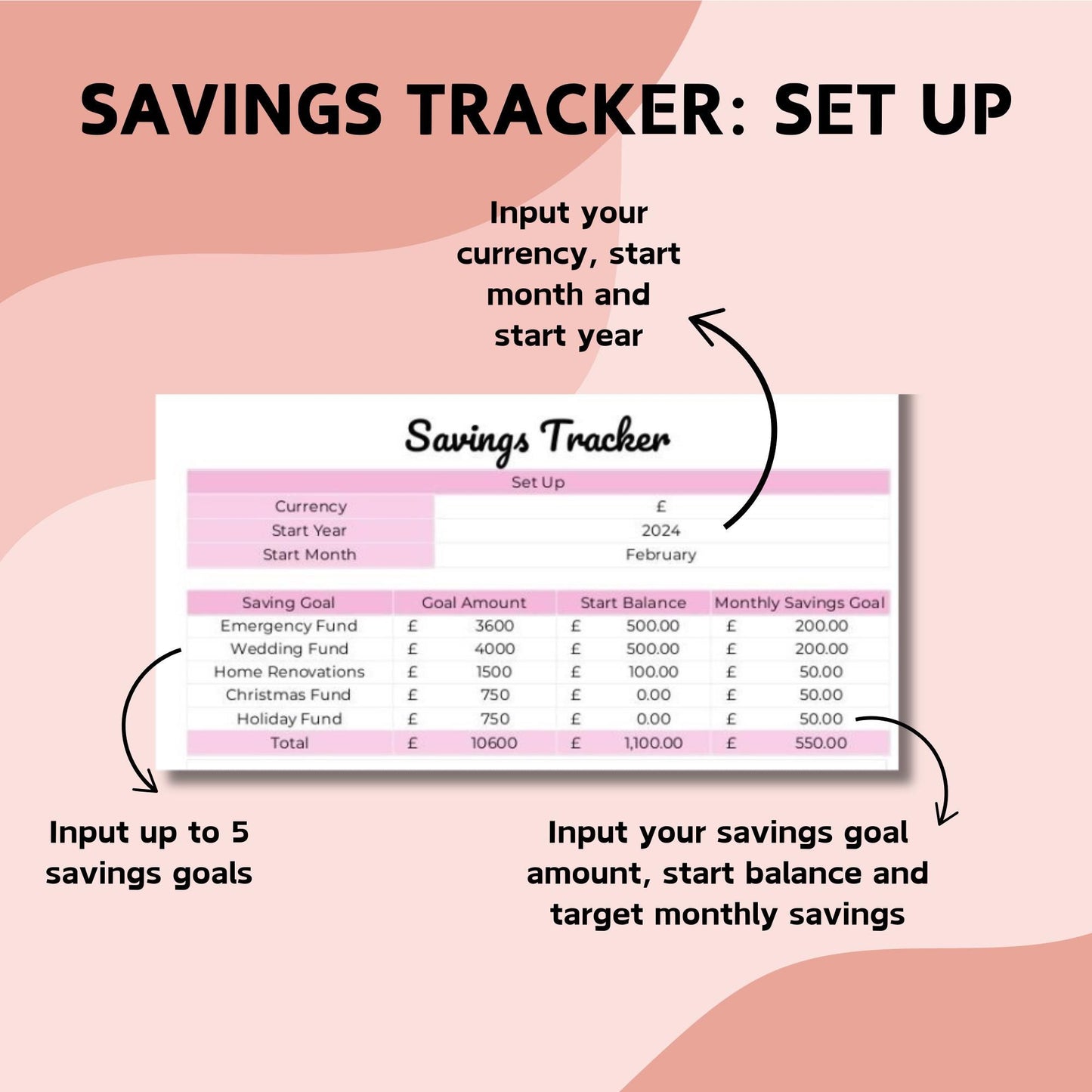 SAVINGS TRACKER: SET UP

Input your currency, start month and start year

Savings Tracker

| Set Up | |
|---|---|
| Currency | £ |
| Start Year | 2024 |
| Start Month | February |

| Saving Goal | Goal Amount | Start Balance | Monthly Savings Goal |
|---|---|---|---|
| Emergency Fund | £ 3600 | £ 500.00 | £ 200.00 |
| Wedding Fund | £ 4000 | £ 500.00 | £ 200.00 |
| Home Renovations | £ 1500 | £ 100.00 | £ 50.00 |
| Christmas Fund | £ 750 | £ 0.00 | £ 50.00 |
| Holiday Fund | £ 750 | £ 0.00 | £ 50.00 |
| Total | £ 10600 | £ 1,100.00 | £ 550.00 |

Input up to 5 savings goals

Input your savings goal amount, start balance and target monthly savings